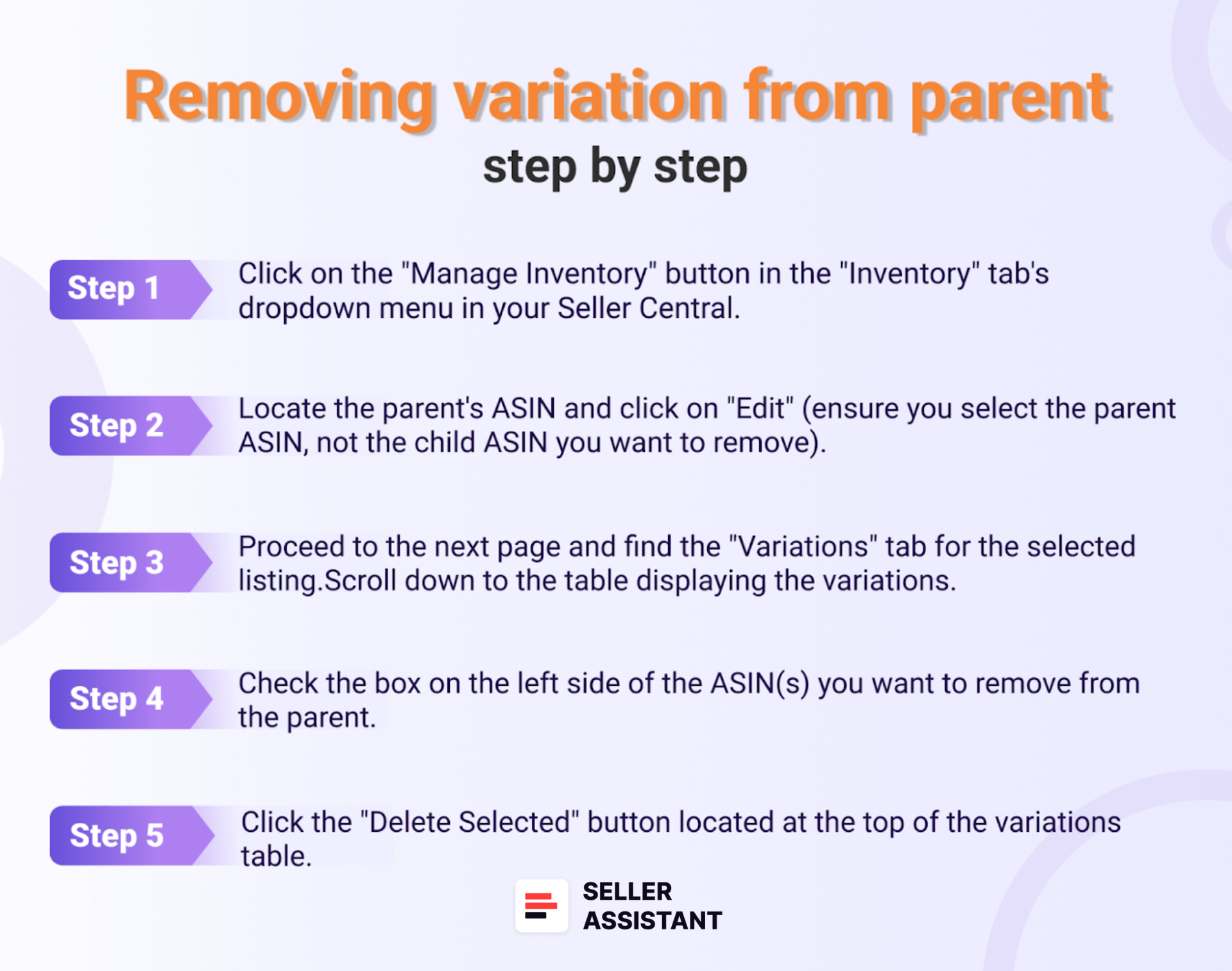 Removing variation from parent
step by step

Step 1
Click on the "Manage Inventory" button in the "Inventory" tab's dropdown menu in your Seller Central.

Step 2
Locate the parent's ASIN and click on "Edit" (ensure you select the parent ASIN, not the child ASIN you want to remove).

Step 3
Proceed to the next page and find the "Variations" tab for the selected listing.Scroll down to the table displaying the variations.

Step 4
Check the box on the left side of the ASIN(s) you want to remove from the parent.

Step 5
Click the "Delete Selected" button located at the top of the variations table.

SELLER ASSISTANT